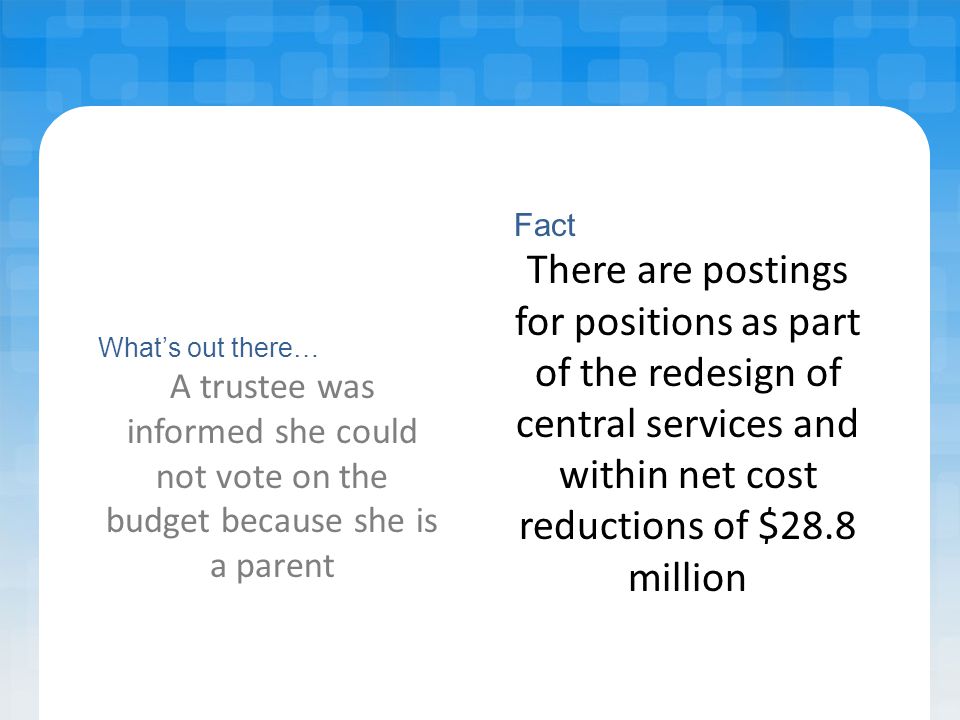 What's out there…

A trustee was informed she could not vote on the budget because she is a parent

Fact

There are postings for positions as part of the redesign of central services and within net cost reductions of \$28.8 million